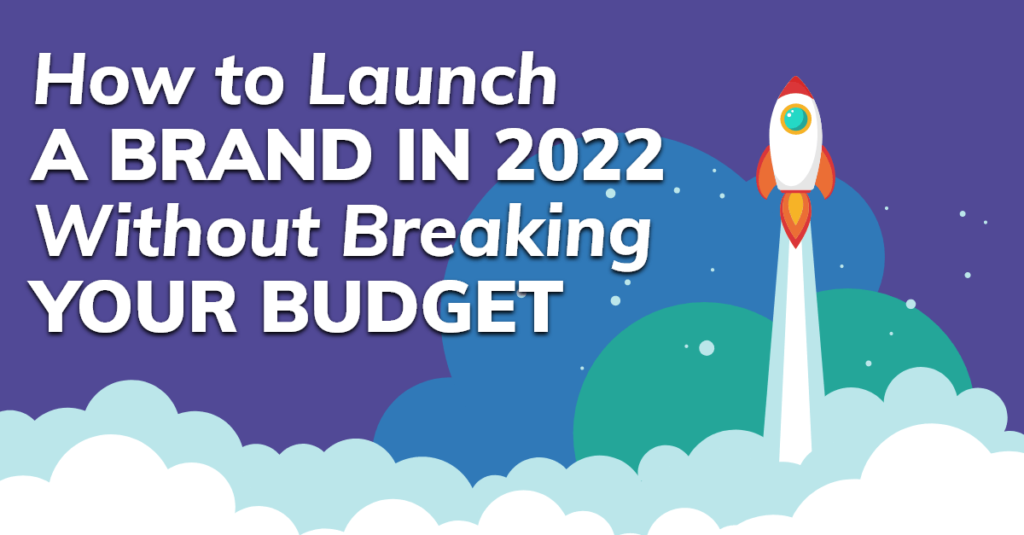 How to Launch
A BRAND IN 2022
Without Breaking
YOUR BUDGET